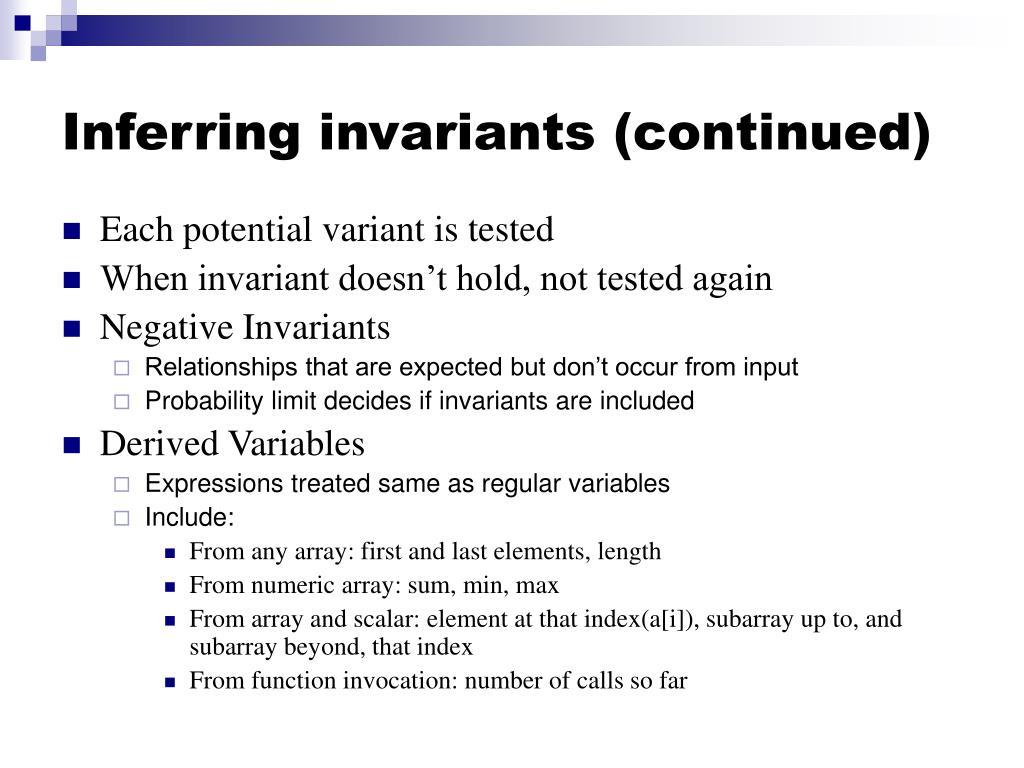 Inferring invariants (continued)

Each potential variant is tested

When invariant doesn’t hold, not tested again

Negative Invariants

Relationships that are expected but don’t occur from input

Probability limit decides if invariants are included

Derived Variables

Expressions treated same as regular variables

Include:

From any array: first and last elements, length

From numeric array: sum, min, max

From array and scalar: element at that index(a[i]), subarray up to, and subarray beyond, that index

From function invocation: number of calls so far